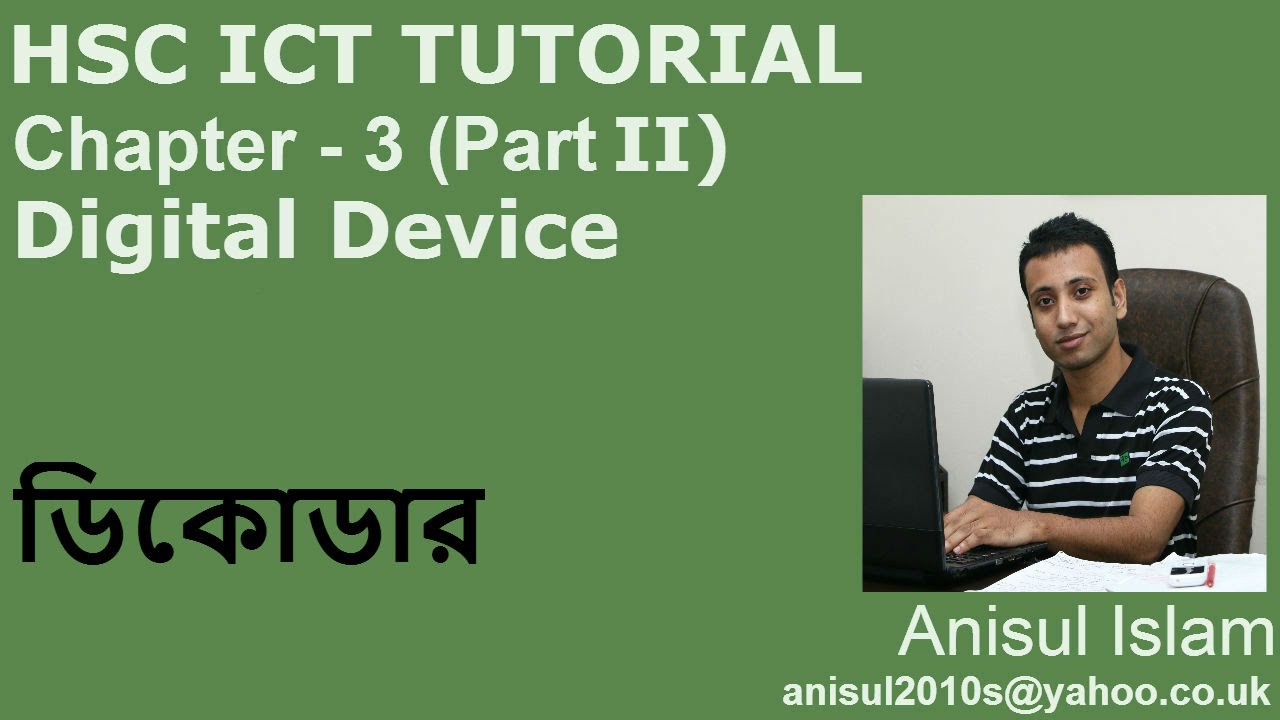 HSC ICT TUTORIAL
Chapter - 3 (Part II)
Digital Device

ডিকোডার

Anisul Islam
anisul2010s@yahoo.co.uk